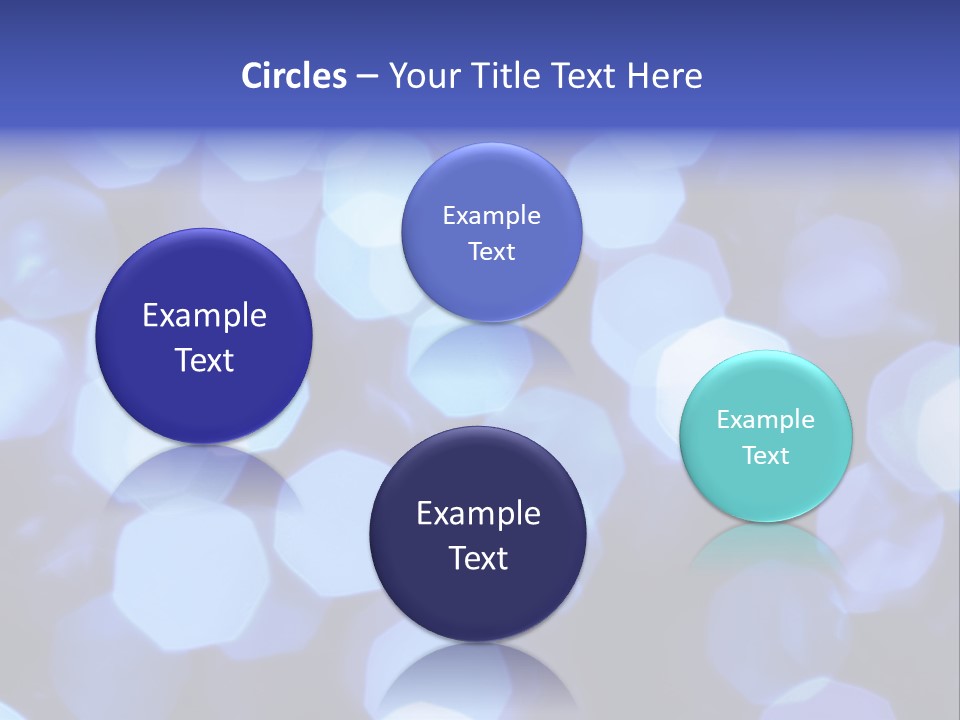 Circles – Your Title Text Here

Example Text

Example Text

Example Text

Example Text